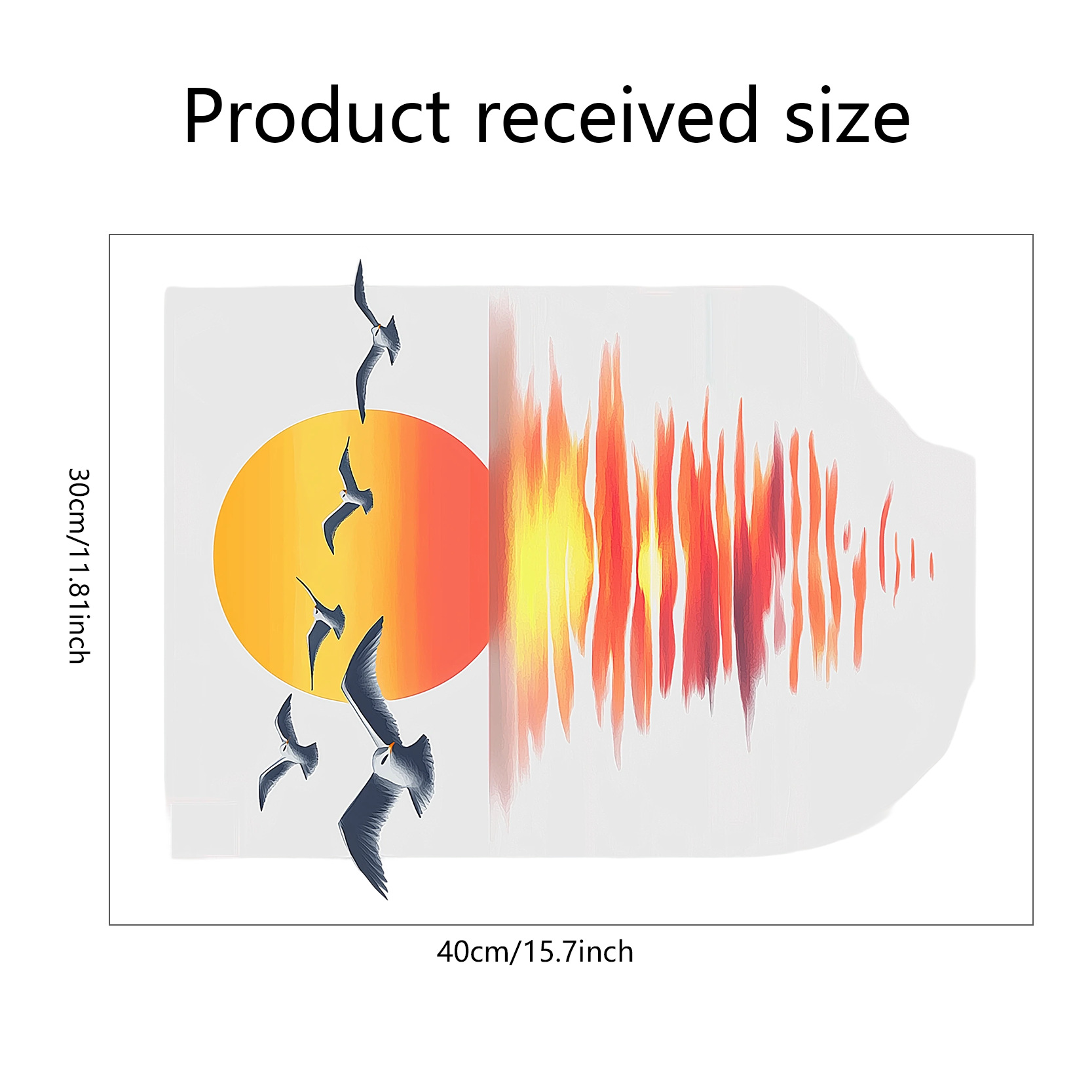 Product received size

30cm/11.81inch

40cm/15.7inch